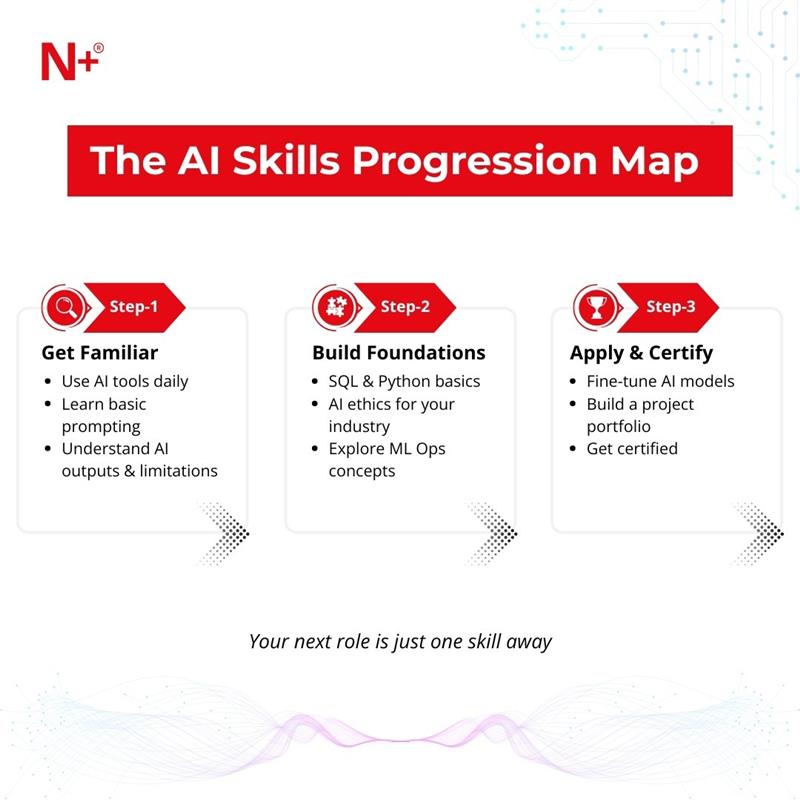 N+®

The AI Skills Progression Map

Step-1

Get Familiar

- Use AI tools daily
- Learn basic prompting
- Understand AI outputs & limitations

Step-2

Build Foundations

- SQL & Python basics
- AI ethics for your industry
- Explore ML Ops concepts

Step-3

Apply & Certify

- Fine-tune AI models
- Build a project portfolio
- Get certified

Your next role is just one skill away